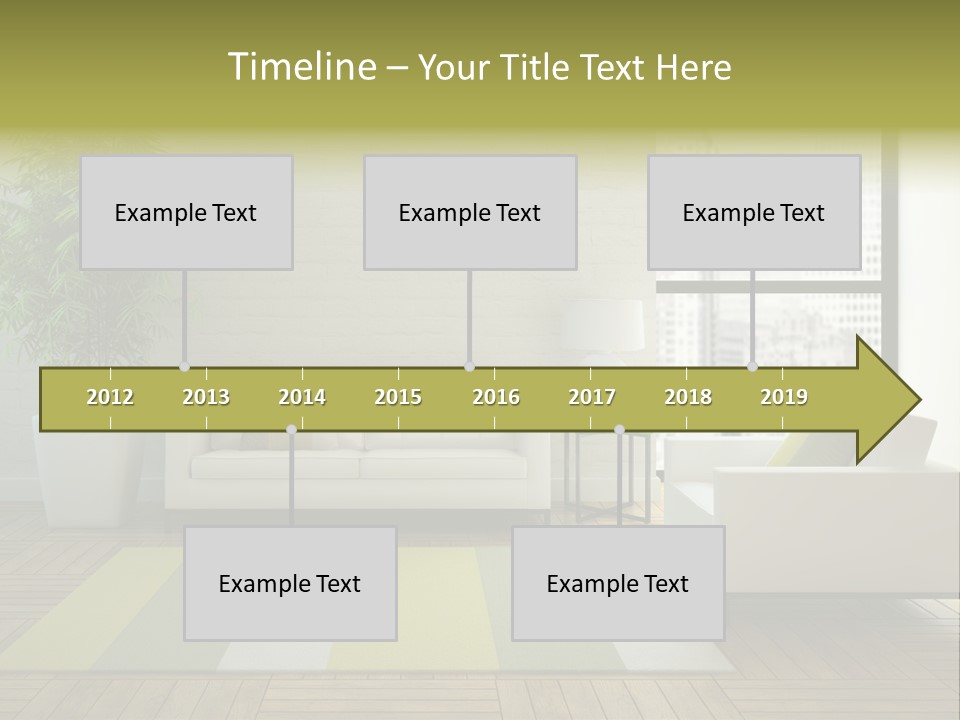 Timeline – Your Title Text Here

Example Text

Example Text

Example Text

2012 2013 2014 2015 2016 2017 2018 2019

Example Text

Example Text